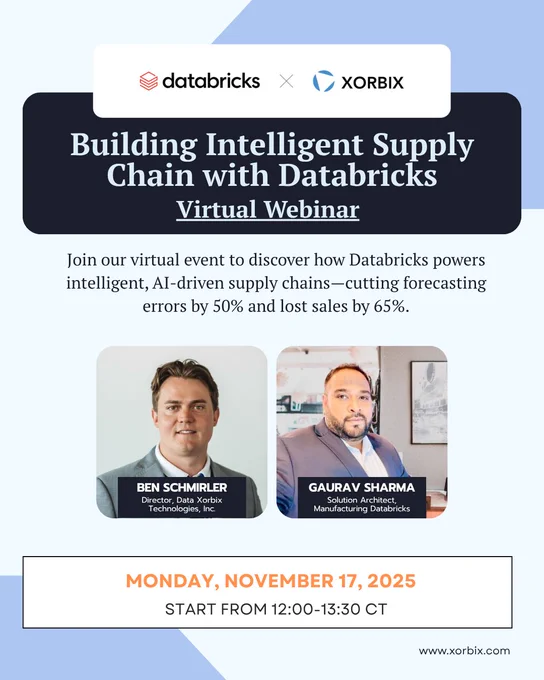 databricks × XORBIX

Building Intelligent Supply Chain with Databricks

Virtual Webinar

Join our virtual event to discover how Databricks powers intelligent, AI-driven supply chains—cutting forecasting errors by 50% and lost sales by 65%.

BEN SCHMIRLER
Director, Data Xorbix Technologies, Inc.

GAURAV SHARMA
Solution Architect, Manufacturing Databricks

MONDAY, NOVEMBER 17, 2025
START FROM 12:00-13:30 CT

www.xorbix.com